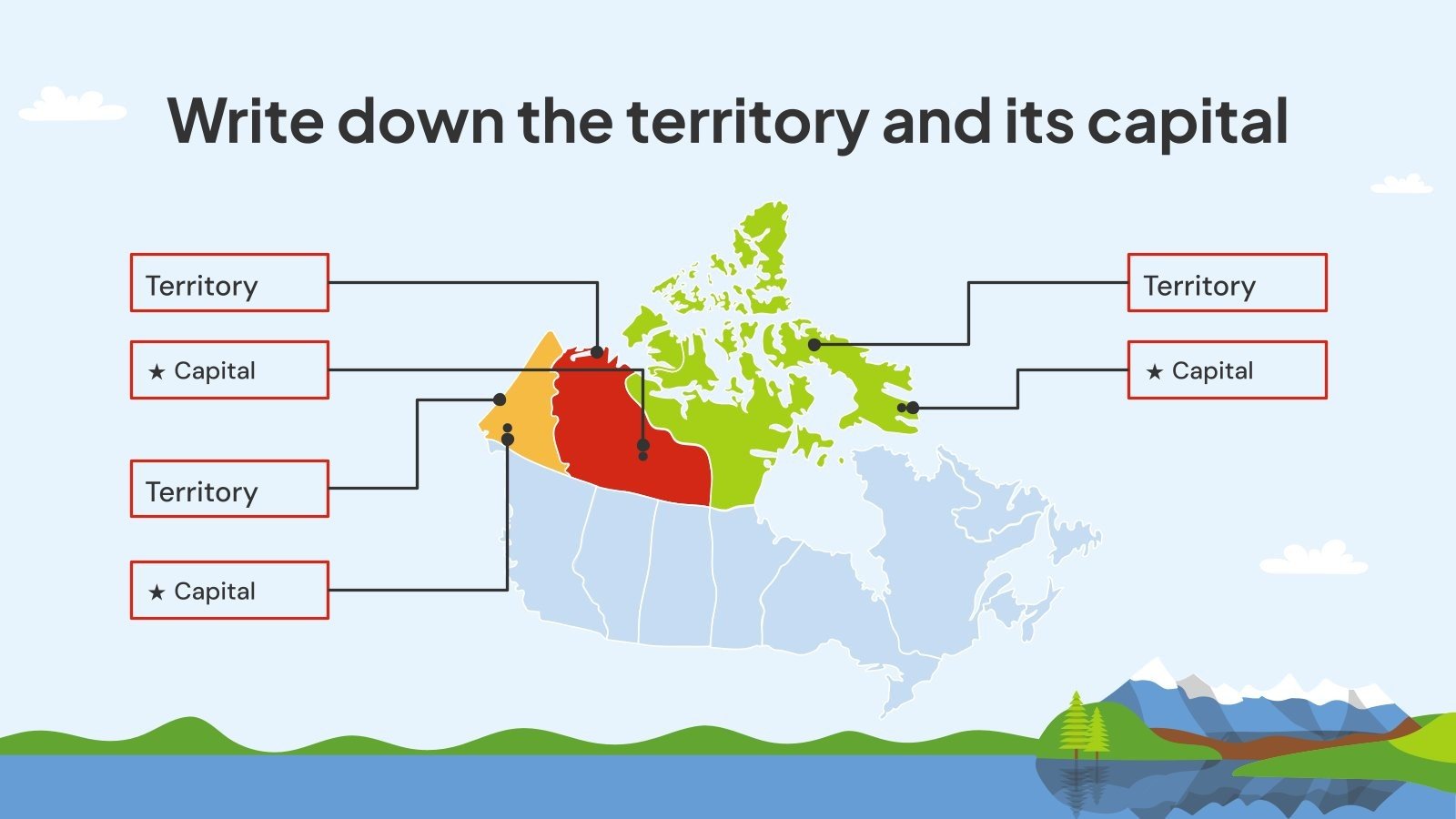 Write down the territory and its capital

Territory

★ Capital

Territory

★ Capital

Territory

★ Capital